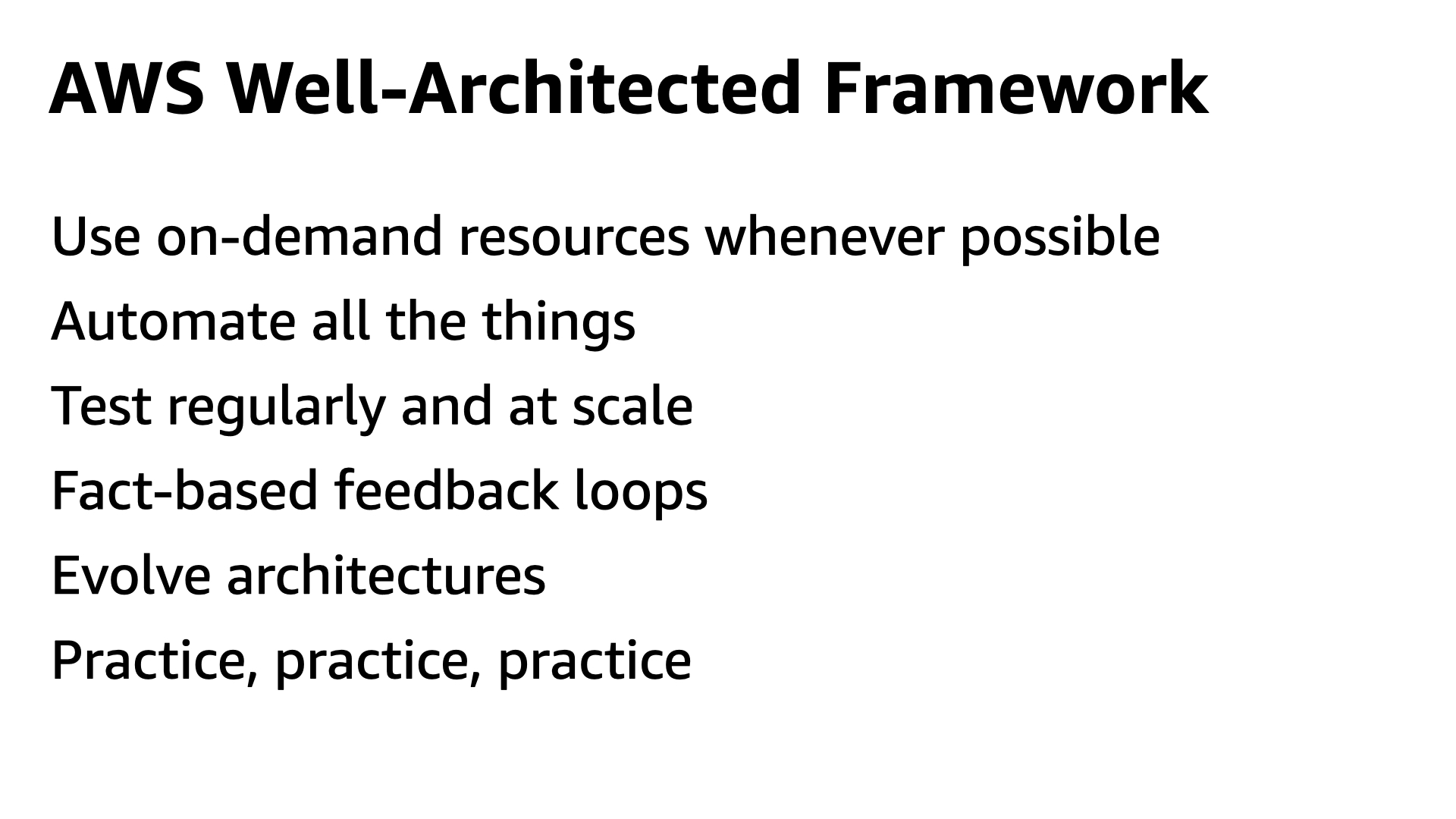 AWS Well-Architected Framework

Use on-demand resources whenever possible

Automate all the things

Test regularly and at scale

Fact-based feedback loops

Evolve architectures

Practice, practice, practice